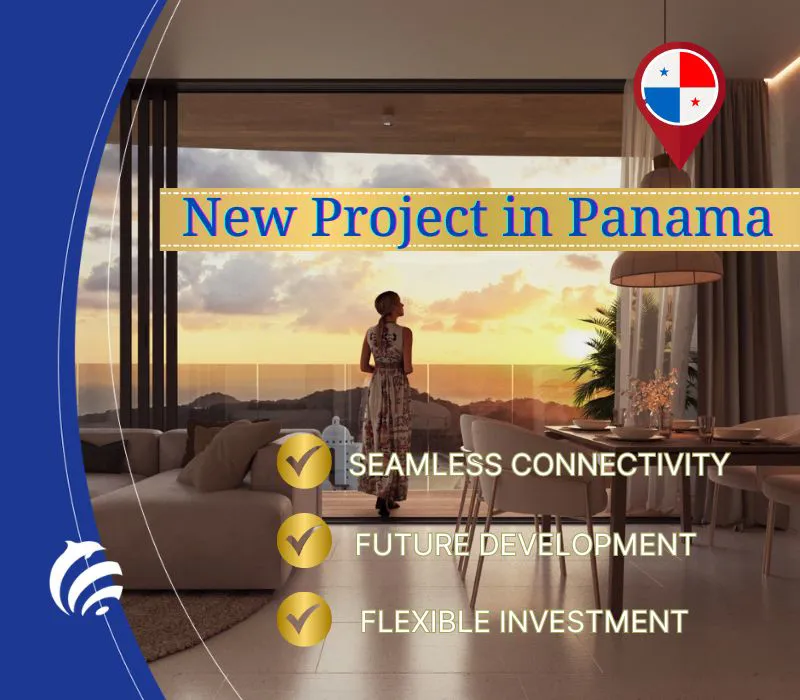 New Project in Panama

SEAMLESS CONNECTIVITY

FUTURE DEVELOPMENT

FLEXIBLE INVESTMENT